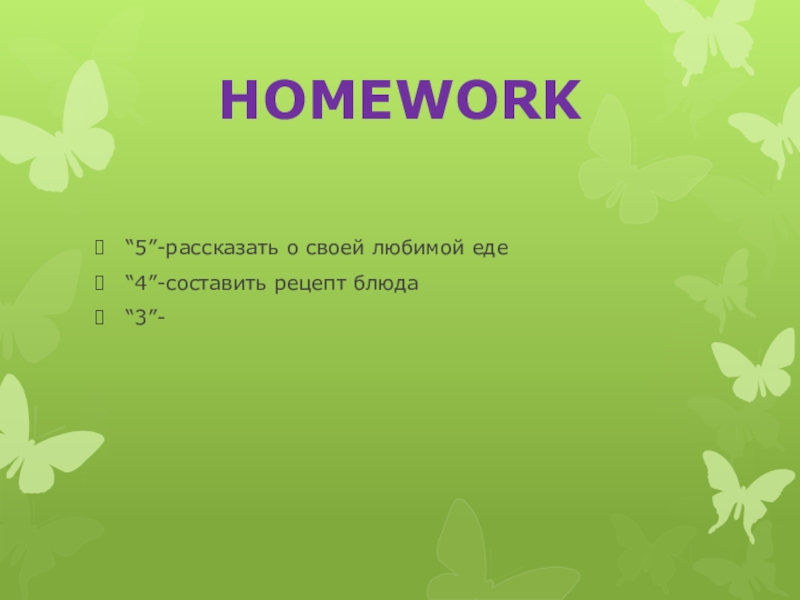 HOMEWORK

“5”-рассказать о своей любимой еде

“4”-составить рецепт блюда

“3”-